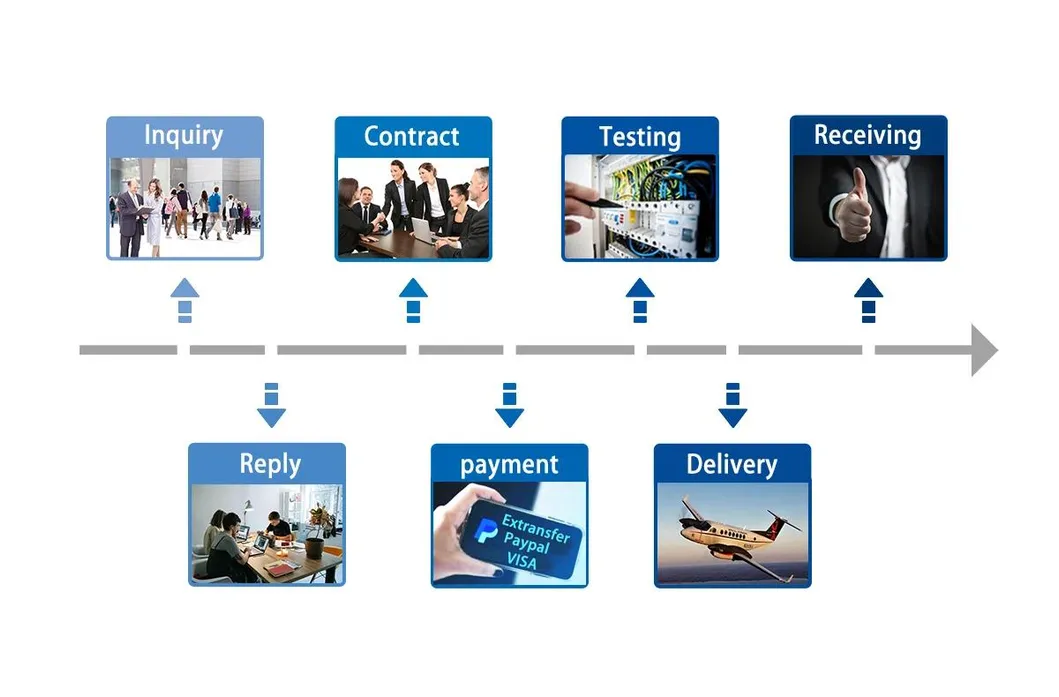 Inquiry

Contract

Testing

Receiving

Reply

payment

Extransfer
Paypal
VISA

Delivery